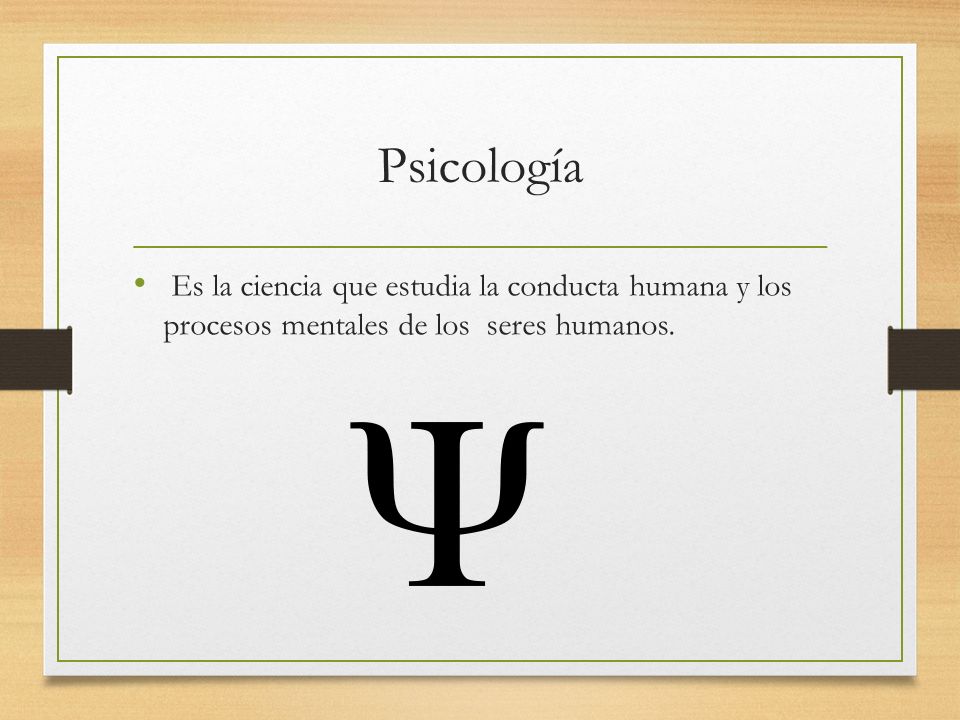 Psicología

• Es la ciencia que estudia la conducta humana y los procesos mentales de los seres humanos.

Ψ